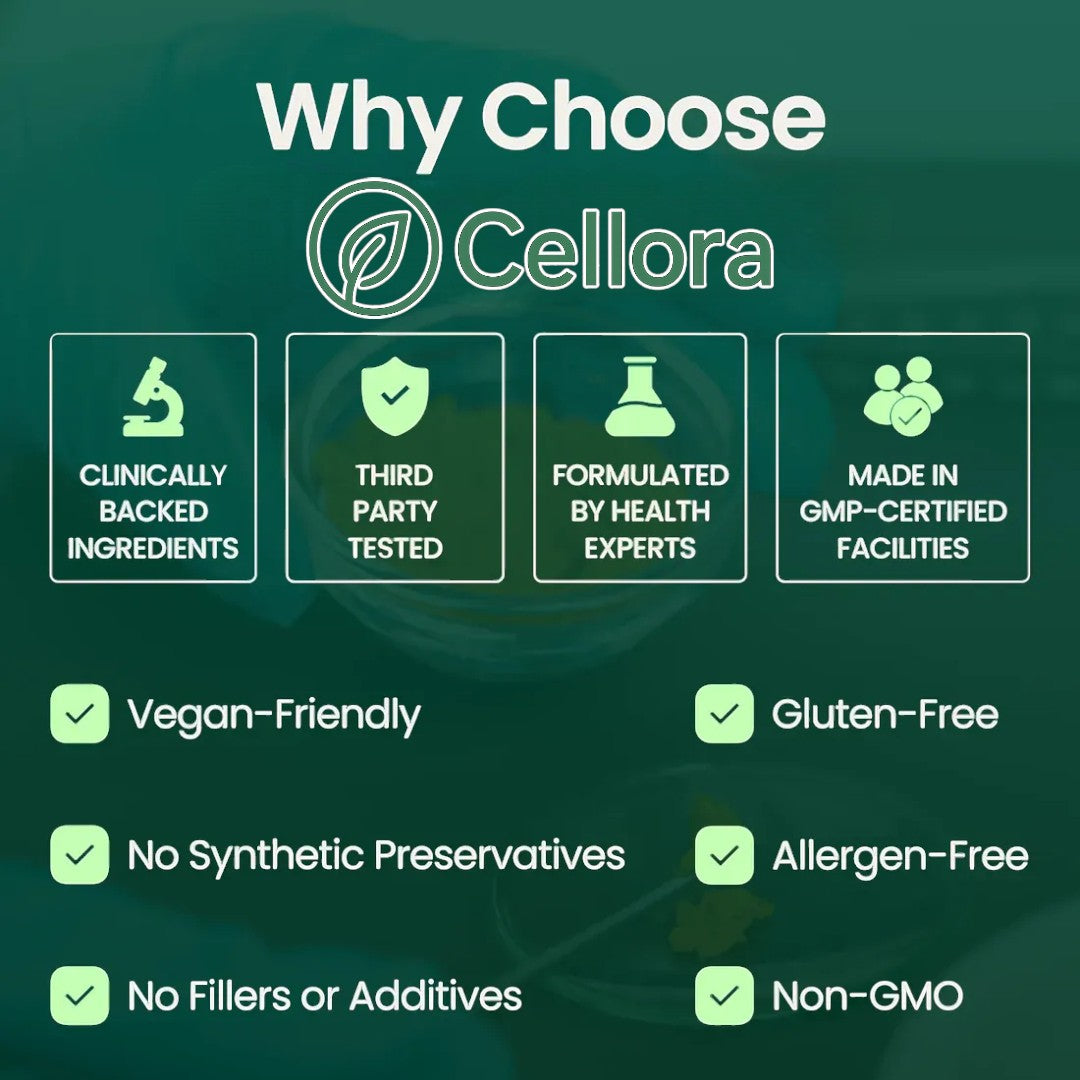 Why Choose
Cellora

CLINICALLY BACKED INGREDIENTS

THIRD PARTY TESTED

FORMULATED BY HEALTH EXPERTS

MADE IN GMP-CERTIFIED FACILITIES

Vegan-Friendly

No Synthetic Preservatives

No Fillers or Additives

Gluten-Free

Allergen-Free

Non-GMO